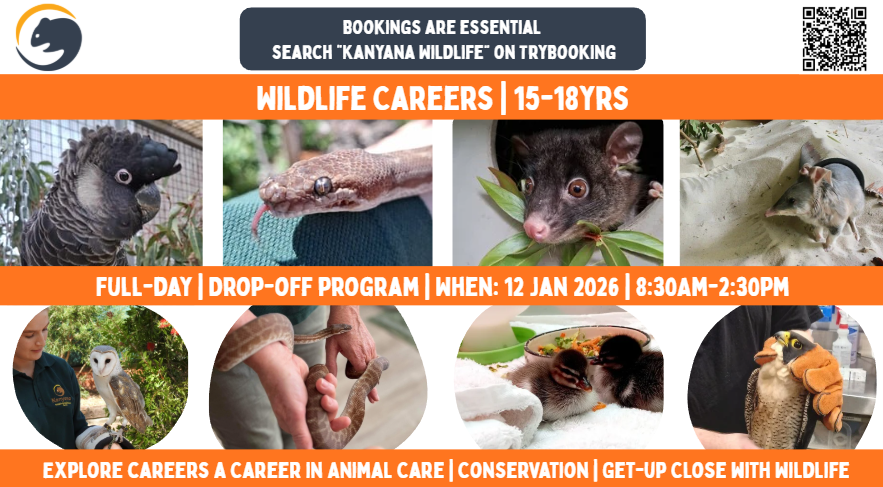 BOOKINGS ARE ESSENTIAL
SEARCH "KANYANA WILDLIFE" ON TRYBOOKING

WILDLIFE CAREERS | 15-18YRS

FULL-DAY | DROP-OFF PROGRAM | WHEN: 12 JAN 2026 | 8:30AM-2:30PM

EXPLORE CAREERS A CAREER IN ANIMAL CARE | CONSERVATION | GET-UP CLOSE WITH WILDLIFE